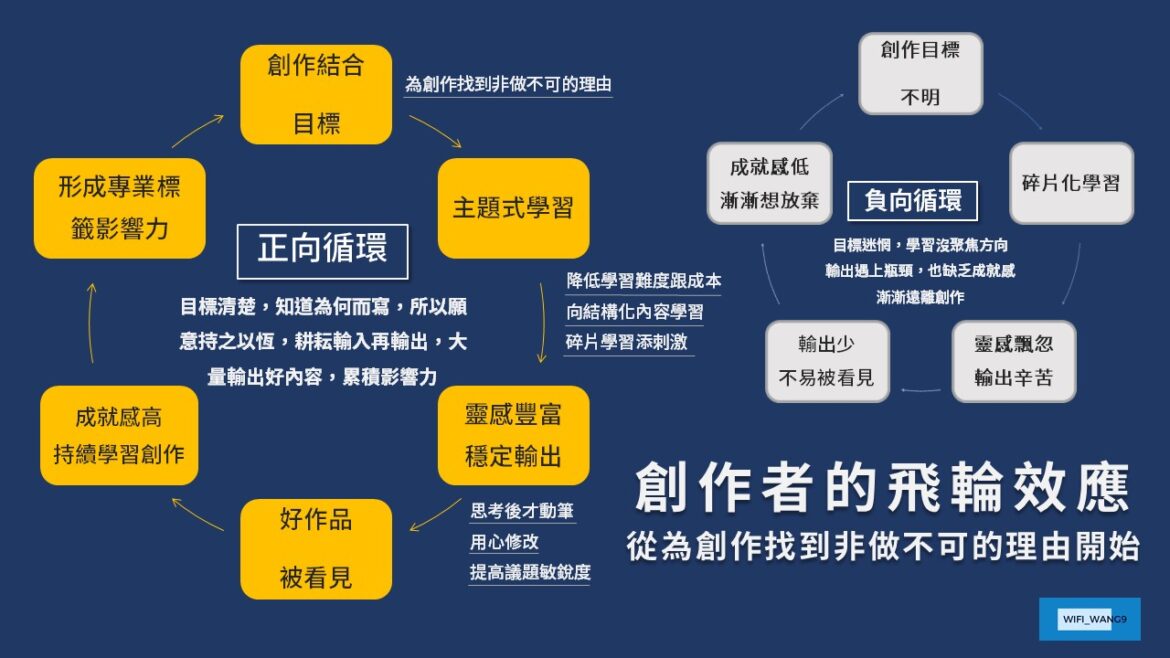 創作結合
目標

為創作找到非做不可的理由

主題式學習

降低學習難度跟成本
向結構化內容學習
碎片學習添刺激

靈感豐富
穩定輸出

思考後才動筆
用心修改
提高議題敏銳度

好作品
被看見

成就感高
持續學習創作

形成專業標
籤影響力

正向循環

目標清楚，知道為何而寫，所以願意持之以恆，耕耘輸入再輸出，大量輸出好內容，累積影響力

創作目標
不明

碎片化學習

靈感飄忽
輸出辛苦

輸出少
不易被看見

成就感低
漸漸想放棄

負向循環

目標迷惘，學習沒聚焦方向
輸出遇上瓶頸，也缺乏成就感
漸漸遠離創作

創作者的飛輪效應
從為創作找到非做不可的理由開始

WIFI_WANG9